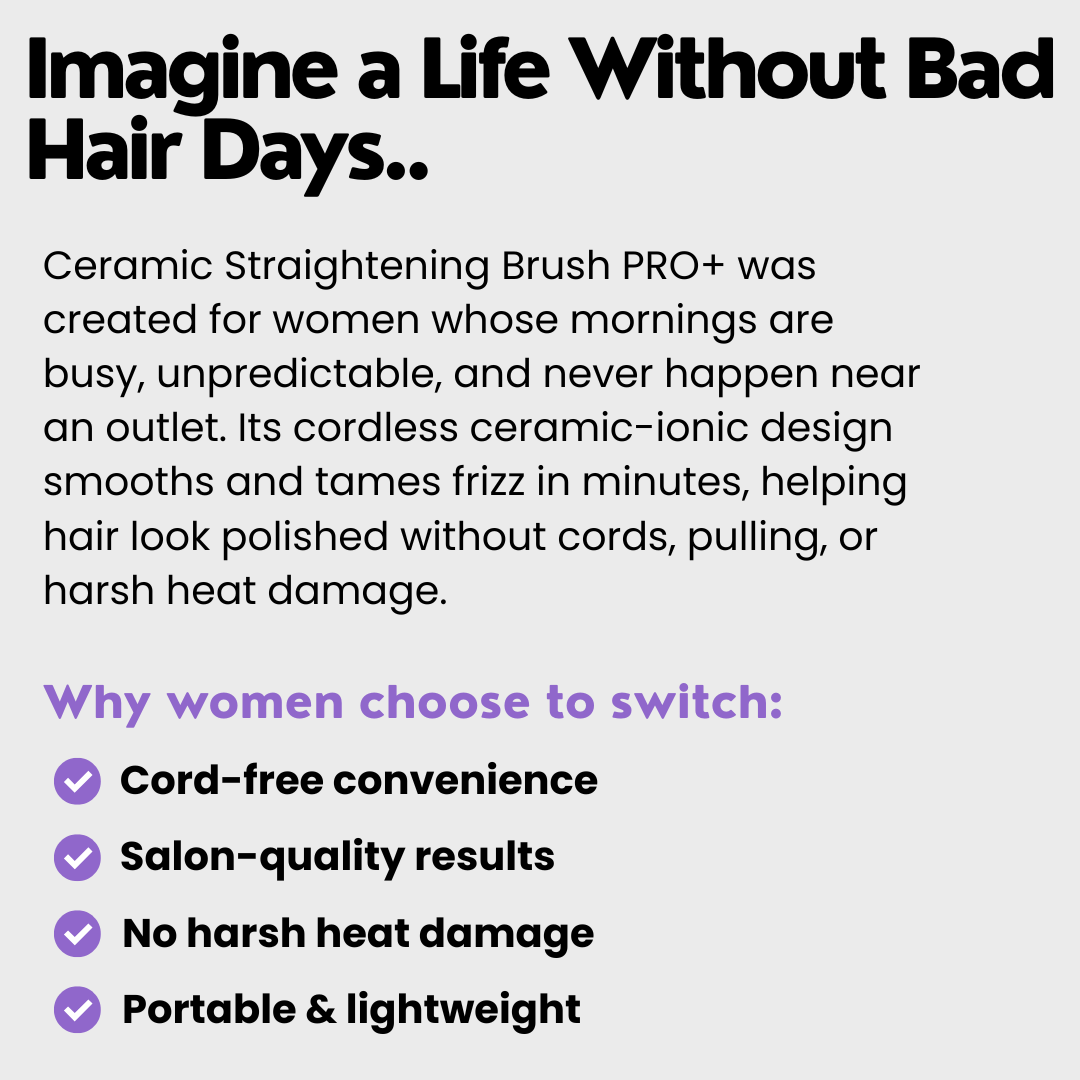 Imagine a Life Without Bad Hair Days..

Ceramic Straightening Brush PRO+ was created for women whose mornings are busy, unpredictable, and never happen near an outlet. Its cordless ceramic-ionic design smooths and tames frizz in minutes, helping hair look polished without cords, pulling, or harsh heat damage.

Why women choose to switch:

Cord-free convenience

Salon-quality results

No harsh heat damage

Portable & lightweight